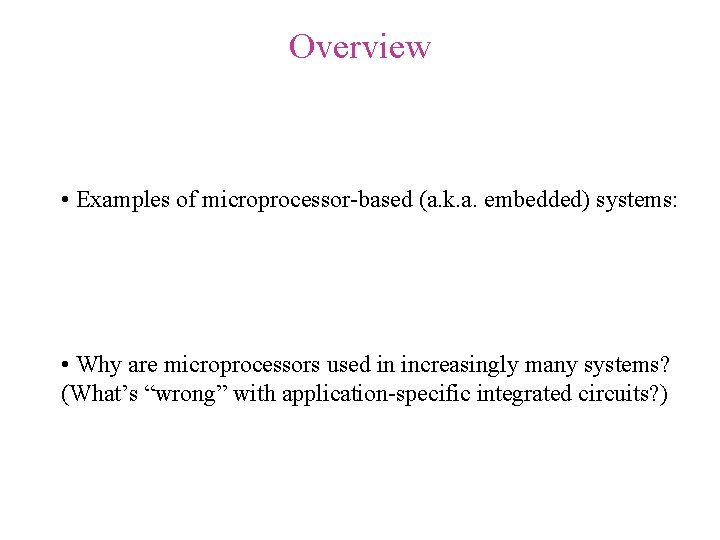 Overview

• Examples of microprocessor-based (a.k.a. embedded) systems:

• Why are microprocessors used in increasingly many systems? (What’s “wrong” with application-specific integrated circuits?)